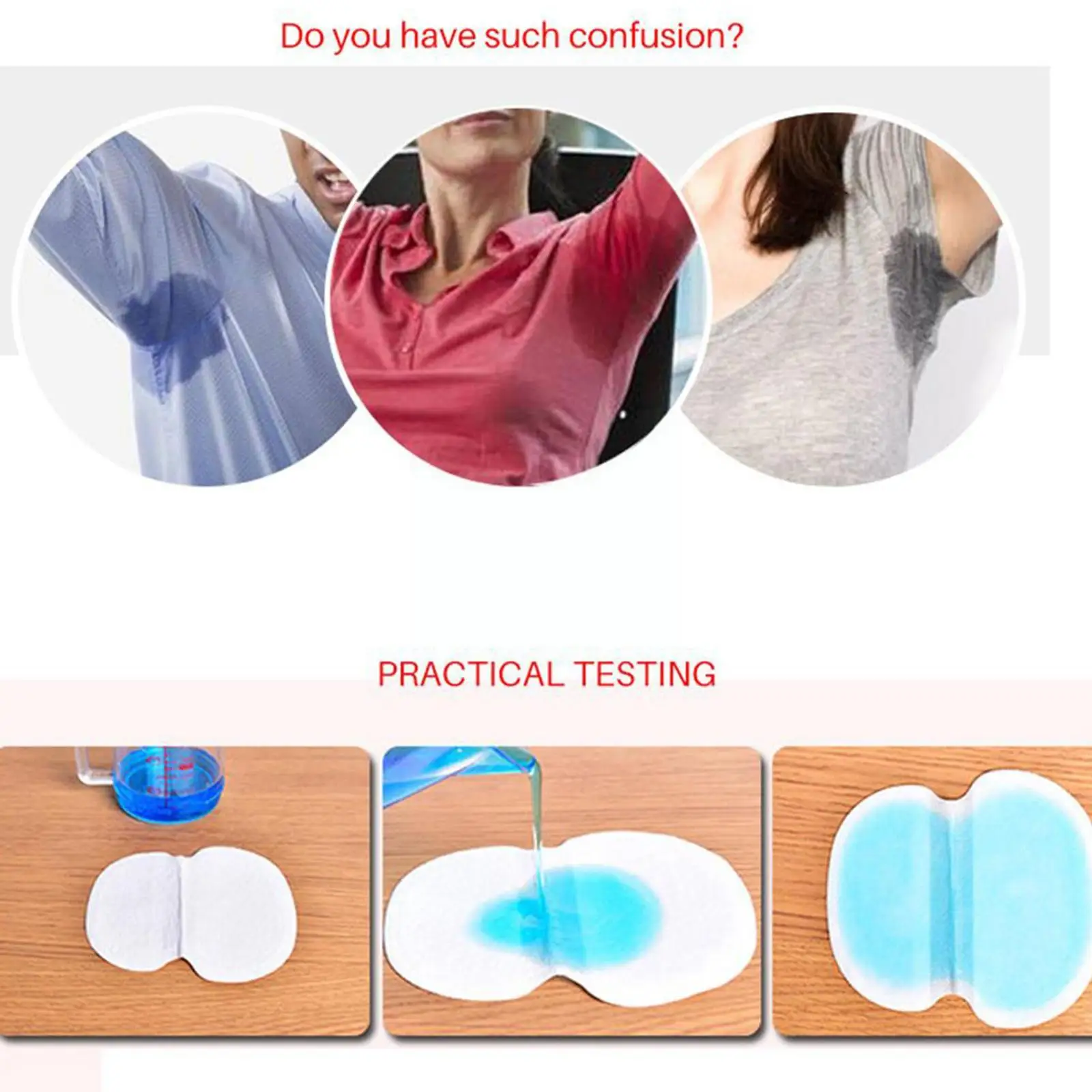 Do you have such confusion?

PRACTICAL TESTING